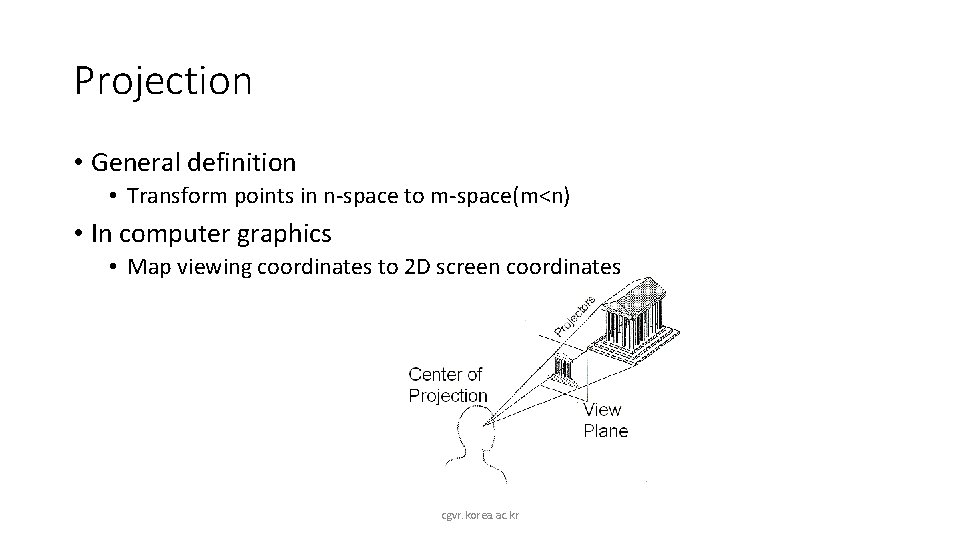 Projection

• General definition
  • Transform points in n-space to m-space(m<n)
• In computer graphics
  • Map viewing coordinates to 2D screen coordinates

Projectors

Center of Projection

View Plane

cgvr.korea.ac.kr